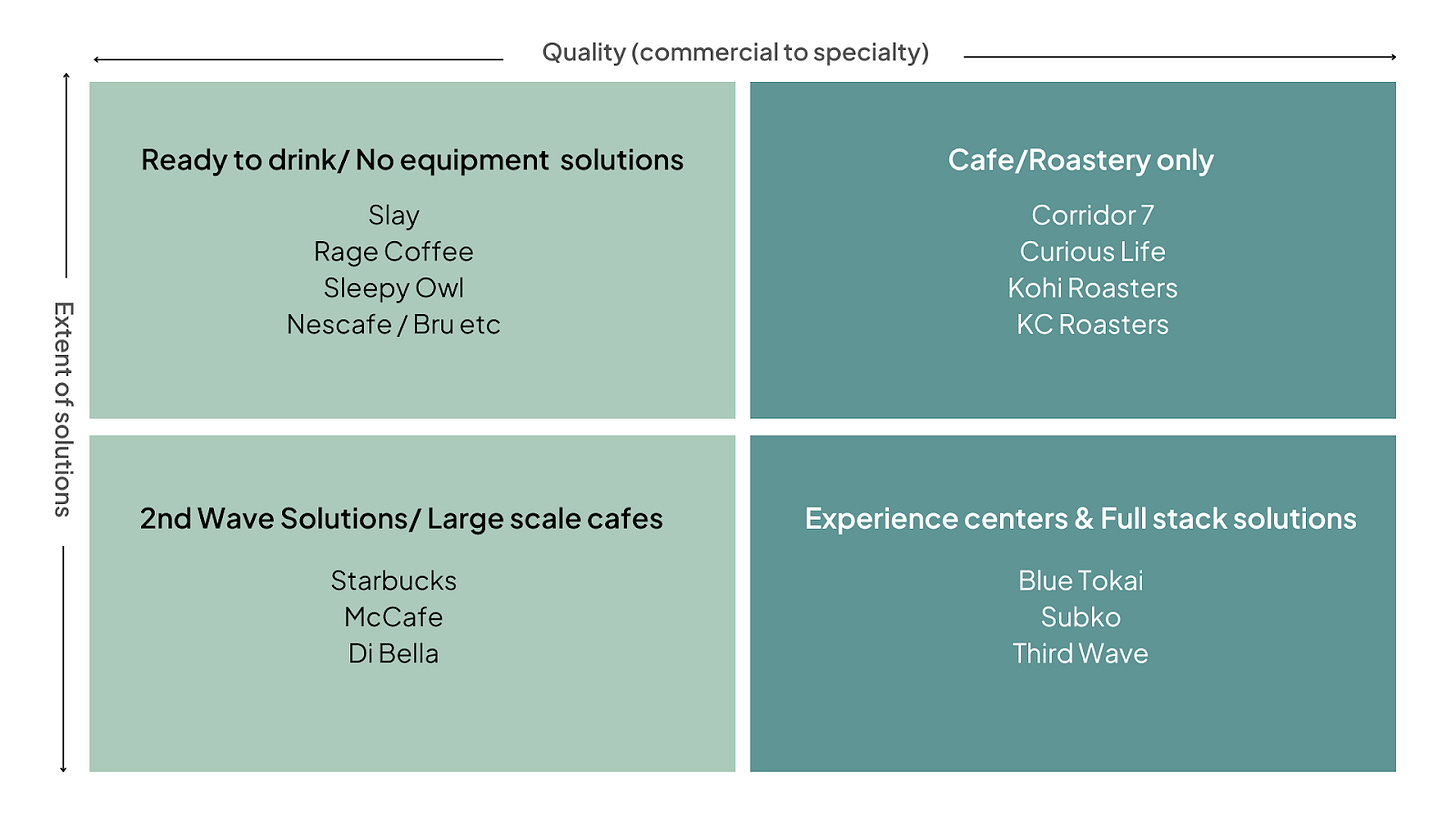 Quality (commercial to specialty)

Extent of solutions

Ready to drink/ No equipment solutions

Slay
Rage Coffee
Sleepy Owl
Nescafe / Bru etc

Cafe/Roastery only

Corridor 7
Curious Life
Kohi Roasters
KC Roasters

2nd Wave Solutions/ Large scale cafes

Starbucks
McCafe
Di Bella

Experience centers & Full stack solutions

Blue Tokai
Subko
Third Wave